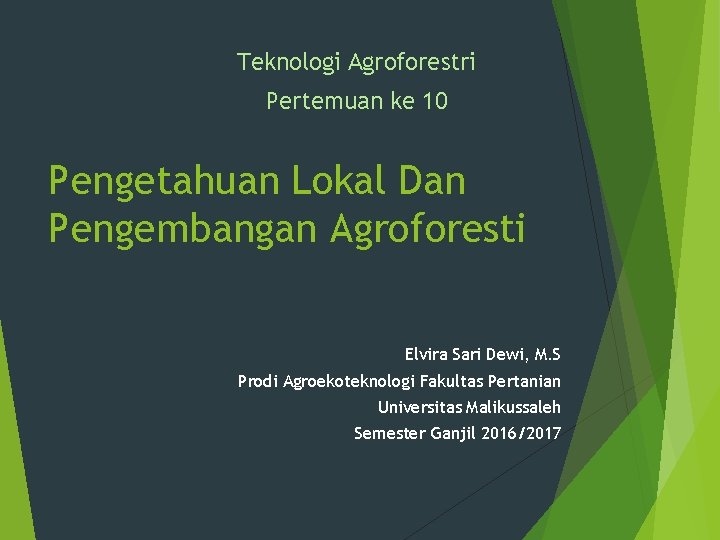 Teknologi Agroforestri
Pertemuan ke 10

Pengetahuan Lokal Dan Pengembangan Agroforesti

Elvira Sari Dewi, M.S
Prodi Agroekoteknologi Fakultas Pertanian
Universitas Malikussaleh
Semester Ganjil 2016/2017